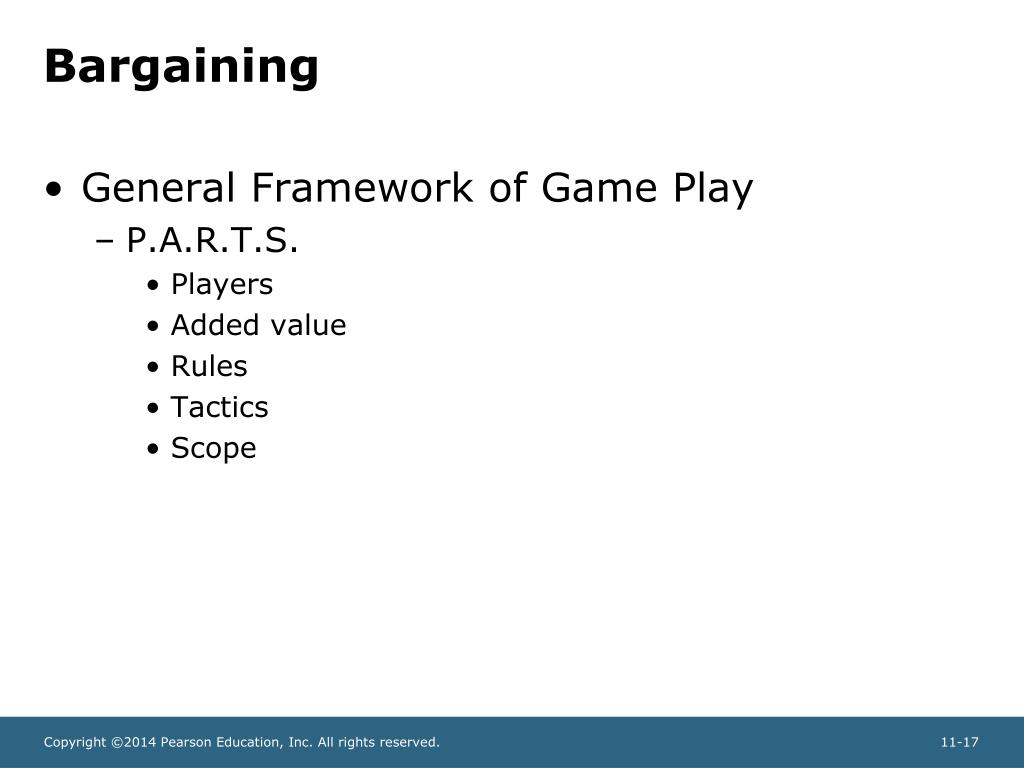 Bargaining

• General Framework of Game Play
– P.A.R.T.S.
• Players
• Added value
• Rules
• Tactics
• Scope

Copyright ©2014 Pearson Education, Inc. All rights reserved.

11-17